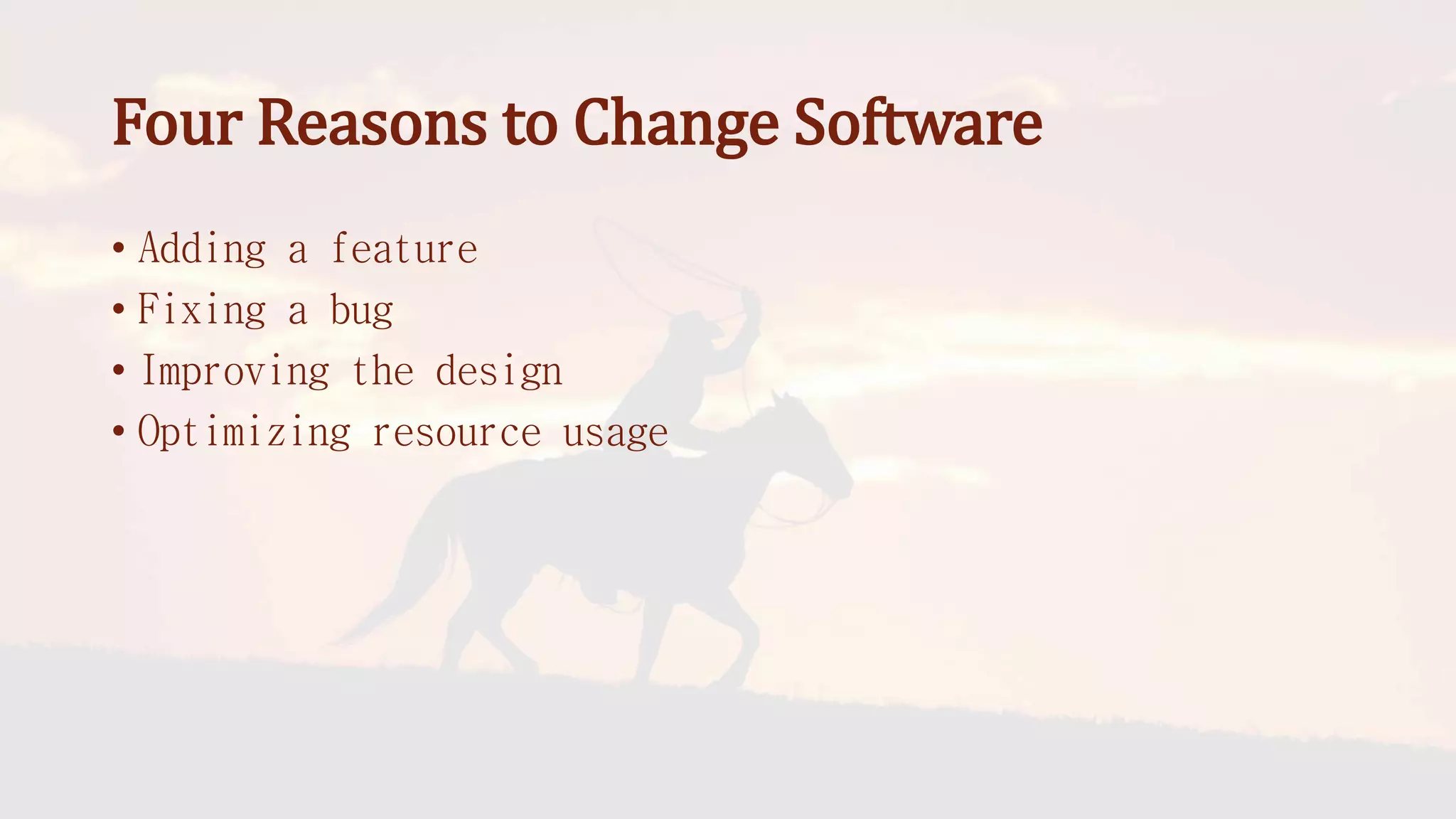 Four Reasons to Change Software

• Adding a feature
• Fixing a bug
• Improving the design
• Optimizing resource usage